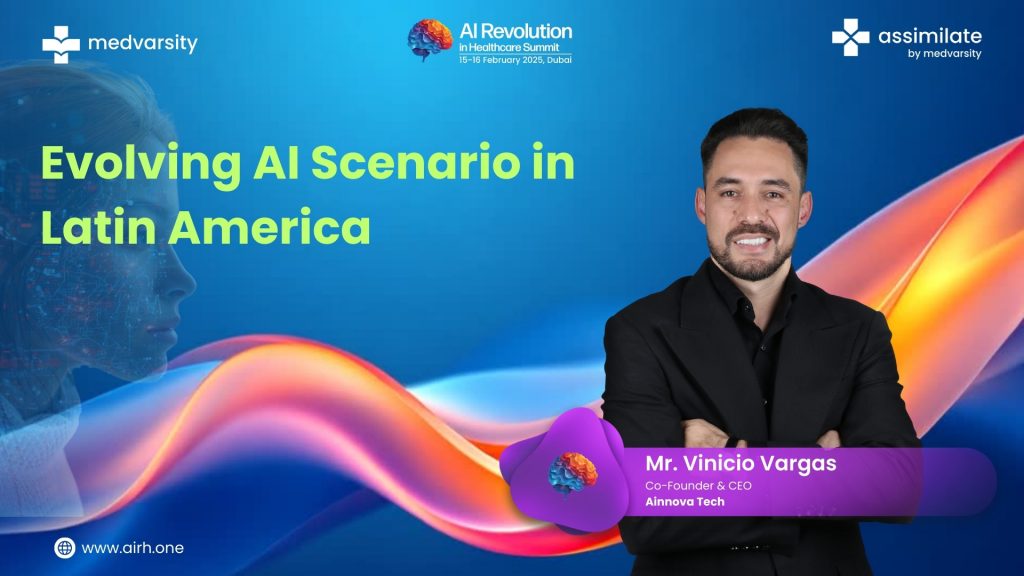 medvarsity

AI Revolution
in Healthcare Summit
15-16 February 2025, Dubai

assimilate
by medvarsity

Evolving AI Scenario in Latin America

Mr. Vinicio Vargas
Co-Founder & CEO
Ainnova Tech

www.airh.one